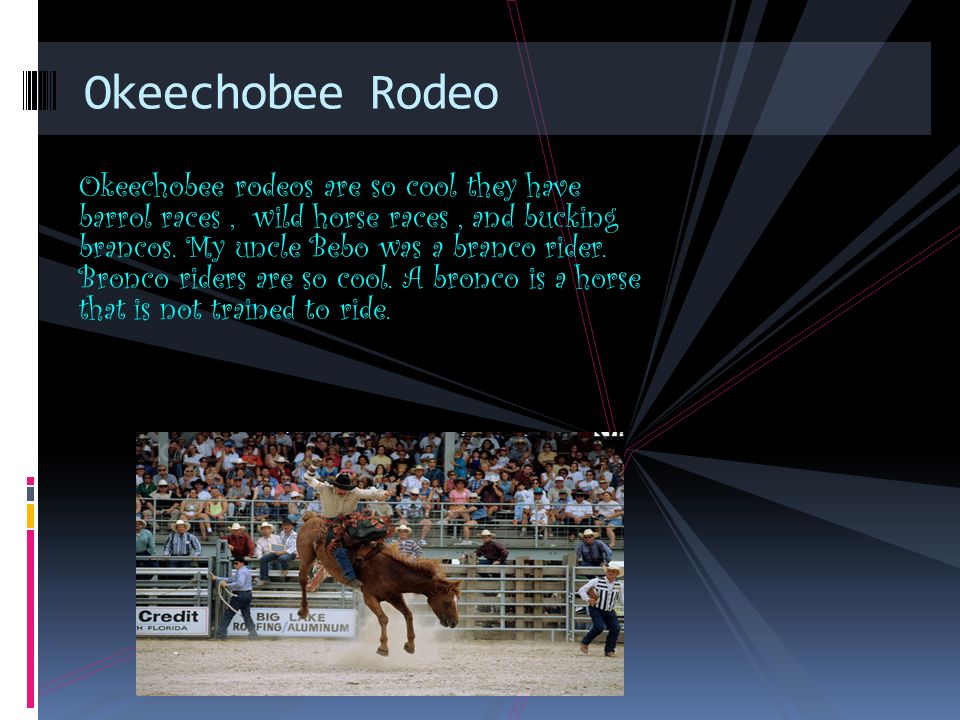 Okeechobee Rodeo

Okeechobee rodeos are so cool they have barrol races , wild horse races , and bucking brancos. My uncle Bebo was a branco rider. Bronco riders are so cool. A bronco is a horse that is not trained to ride.

Credit
H FLORIDA

BIG LAKE
ROOFING/ALUMINUM